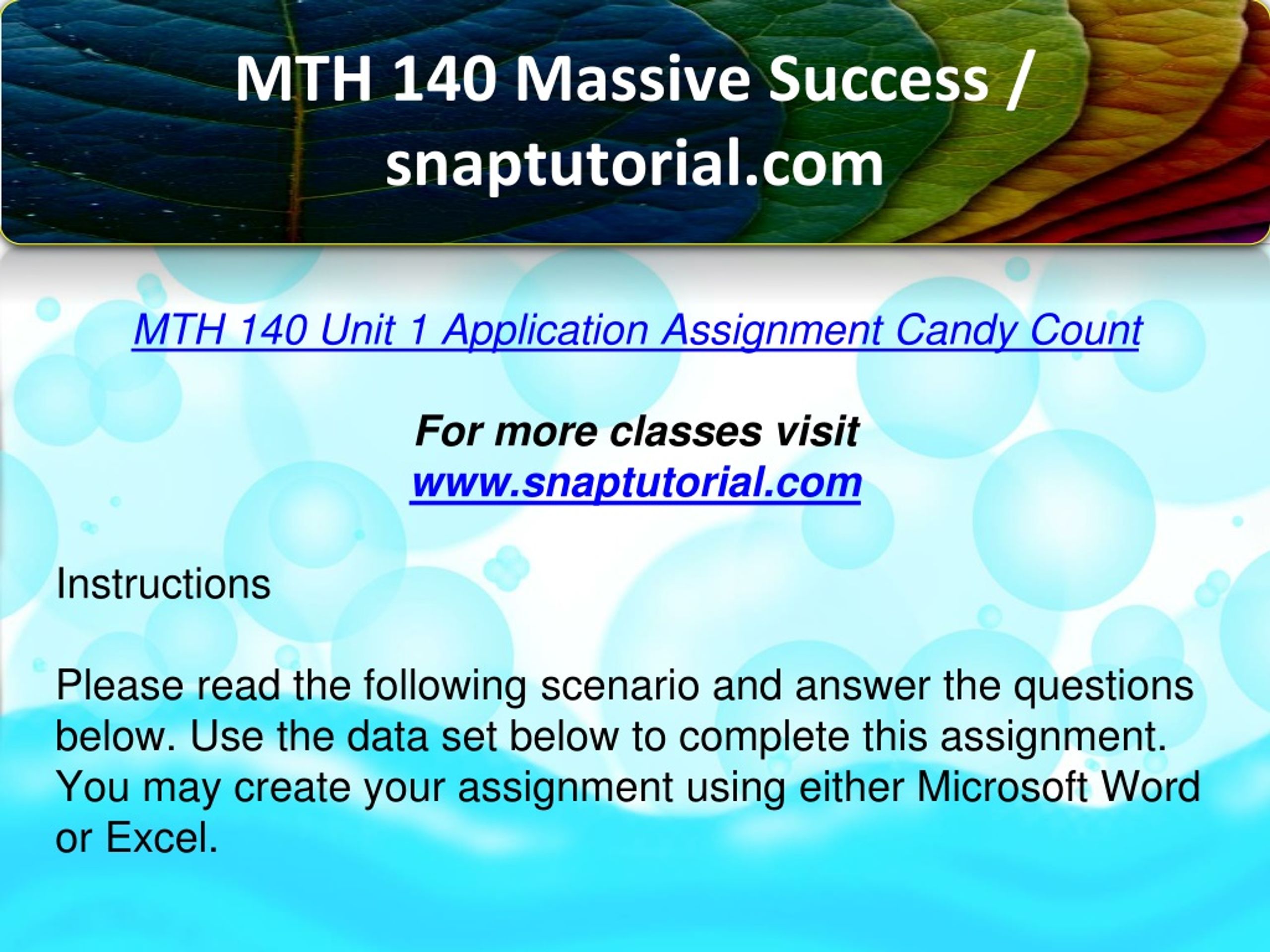 MTH 140 Massive Success / snaptutorial.com

MTH 140 Unit 1 Application Assignment Candy Count

For more classes visit
www.snaptutorial.com

Instructions

Please read the following scenario and answer the questions below. Use the data set below to complete this assignment. You may create your assignment using either Microsoft Word or Excel.